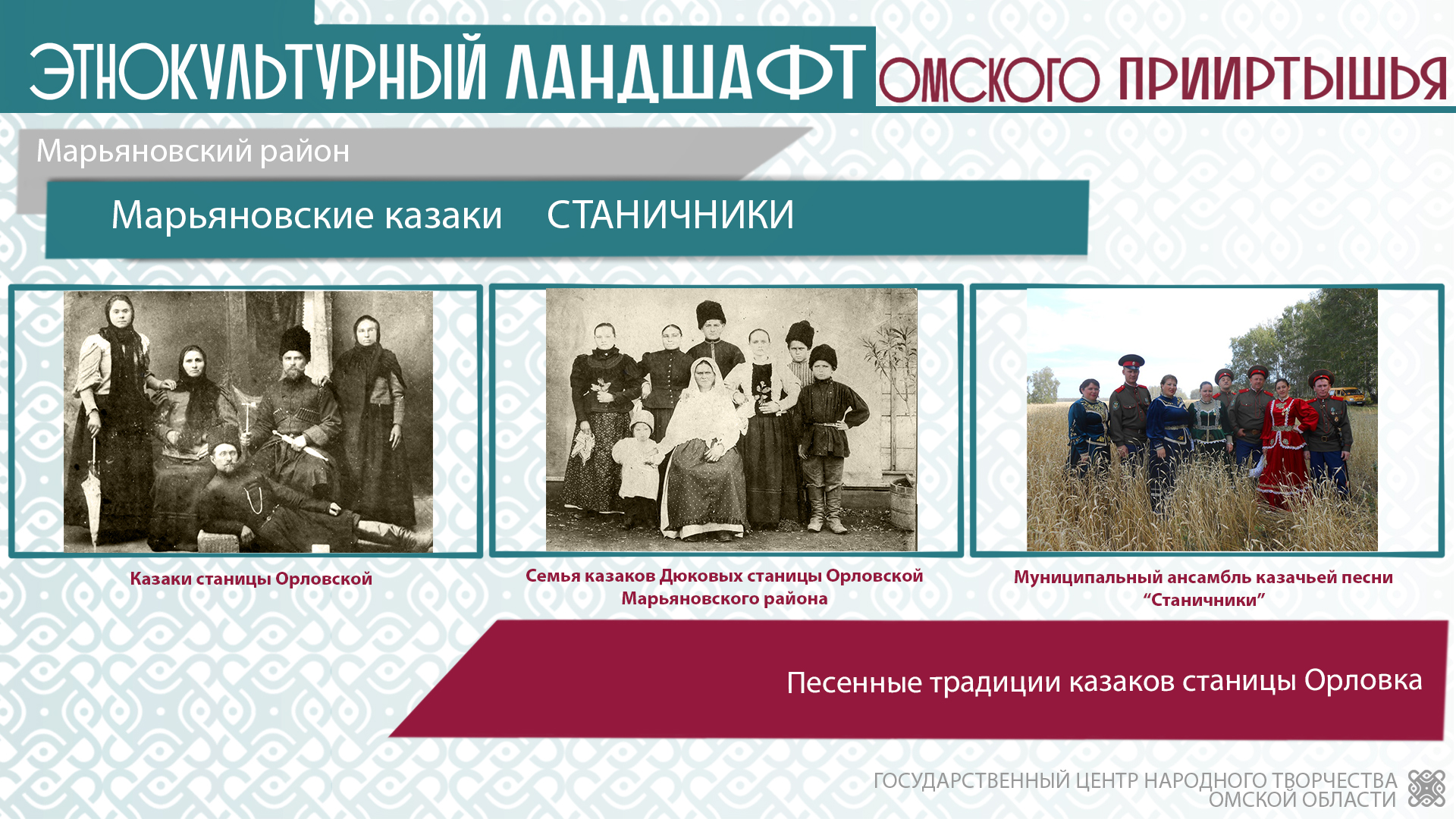 ЭТНОКУЛЬТУРНЫЙ ЛАНДШАФТ ОМСКОГО ПРИИРТЫШЬЯ

Марьяновский район

Марьяновские казаки СТАНИЧНИКИ

Казаки станицы Орловской

Семья казаков Дюковых станицы Орловской Марьяновского района

Муниципальный ансамбль казачьей песни “Станичники”

Песенные традиции казаков станицы Орловка

ГОСУДАРСТВЕННЫЙ ЦЕНТР НАРОДНОГО ТВОРЧЕСТВА ОМСКОЙ ОБЛАСТИ